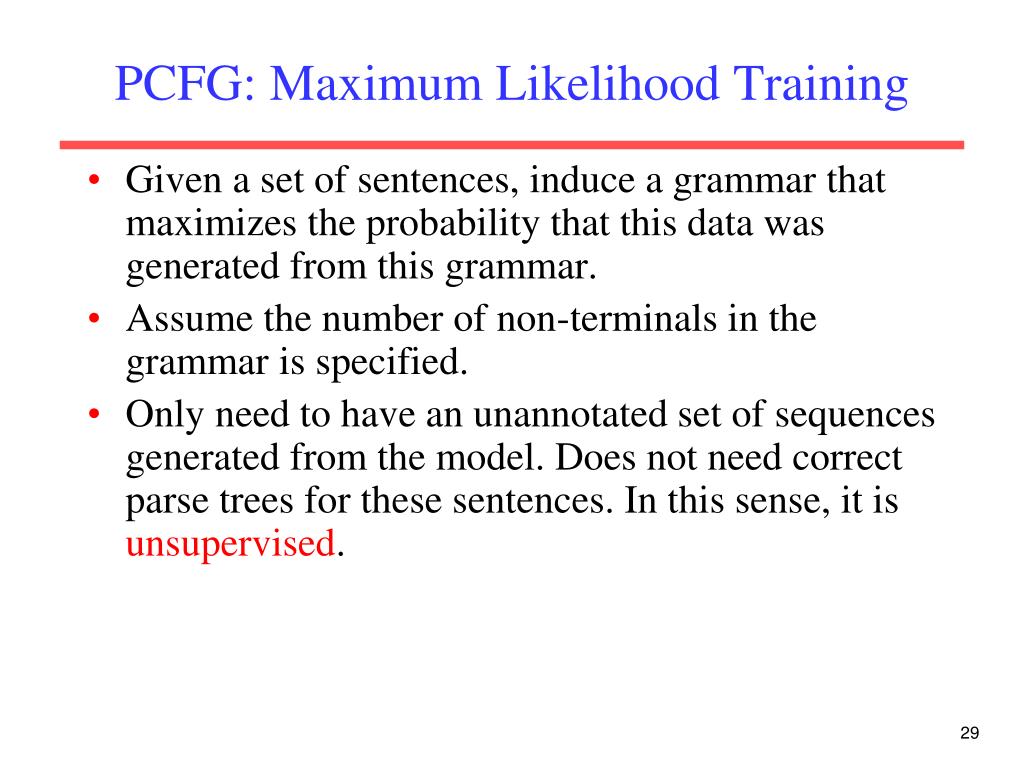 PCFG: Maximum Likelihood Training

• Given a set of sentences, induce a grammar that maximizes the probability that this data was generated from this grammar.
• Assume the number of non-terminals in the grammar is specified.
• Only need to have an unannotated set of sequences generated from the model. Does not need correct parse trees for these sentences. In this sense, it is unsupervised.

29